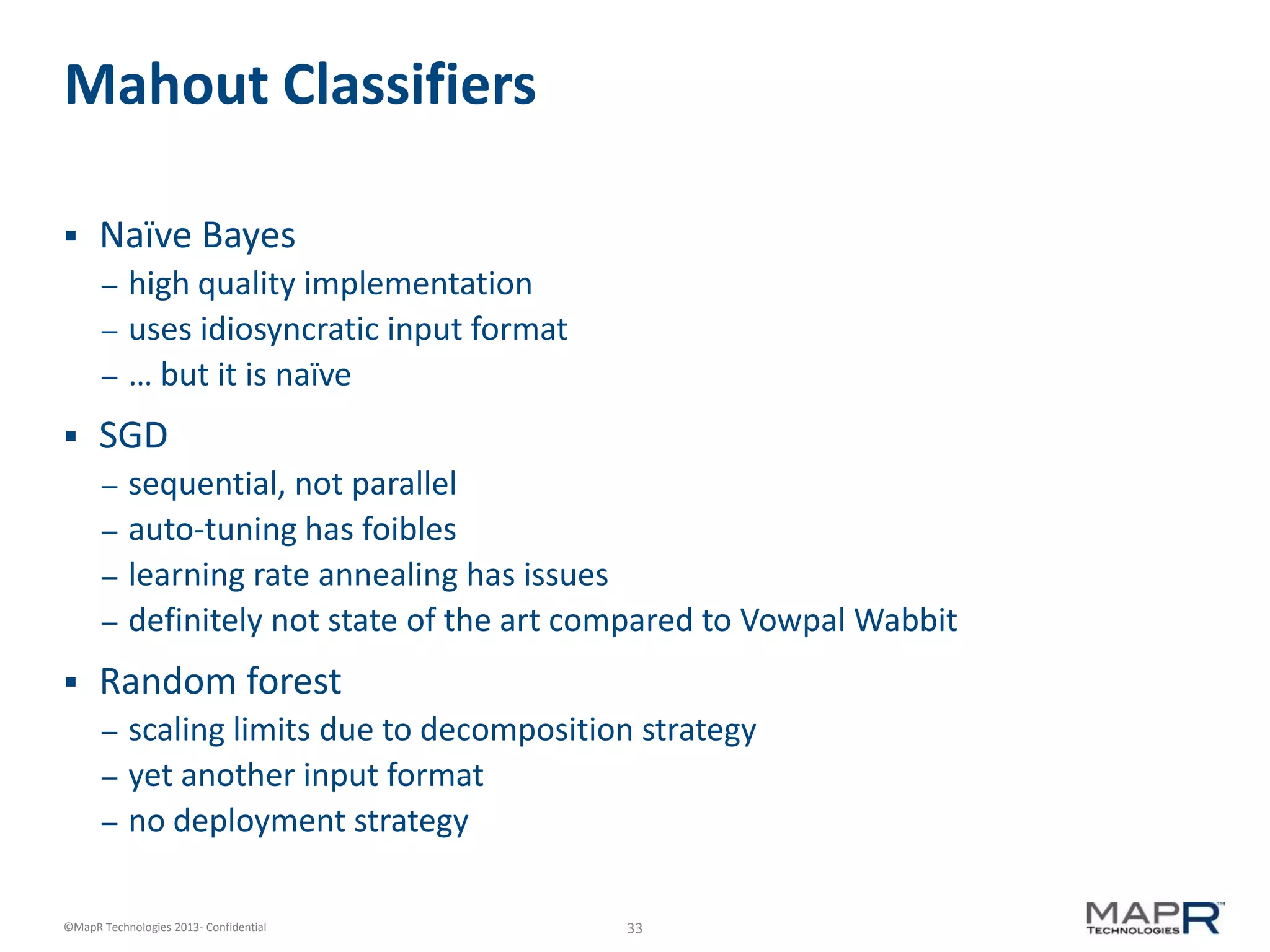 Mahout Classifiers

▪ Naïve Bayes
– high quality implementation
– uses idiosyncratic input format
– … but it is naïve

▪ SGD
– sequential, not parallel
– auto-tuning has foibles
– learning rate annealing has issues
– definitely not state of the art compared to Vowpal Wabbit

▪ Random forest
– scaling limits due to decomposition strategy
– yet another input format
– no deployment strategy

©MapR Technologies 2013- Confidential

33

MAPR™ TECHNOLOGIES